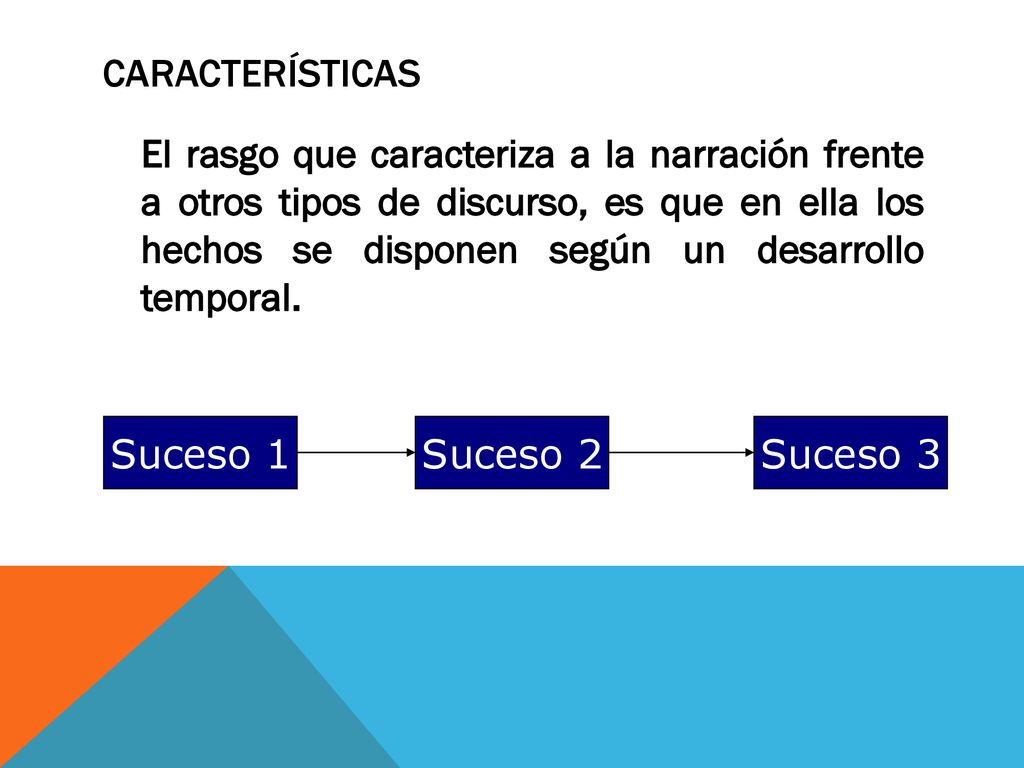 CARACTERÍSTICAS

El rasgo que caracteriza a la narración frente a otros tipos de discurso, es que en ella los hechos se disponen según un desarrollo temporal.

Suceso 1

Suceso 2

Suceso 3